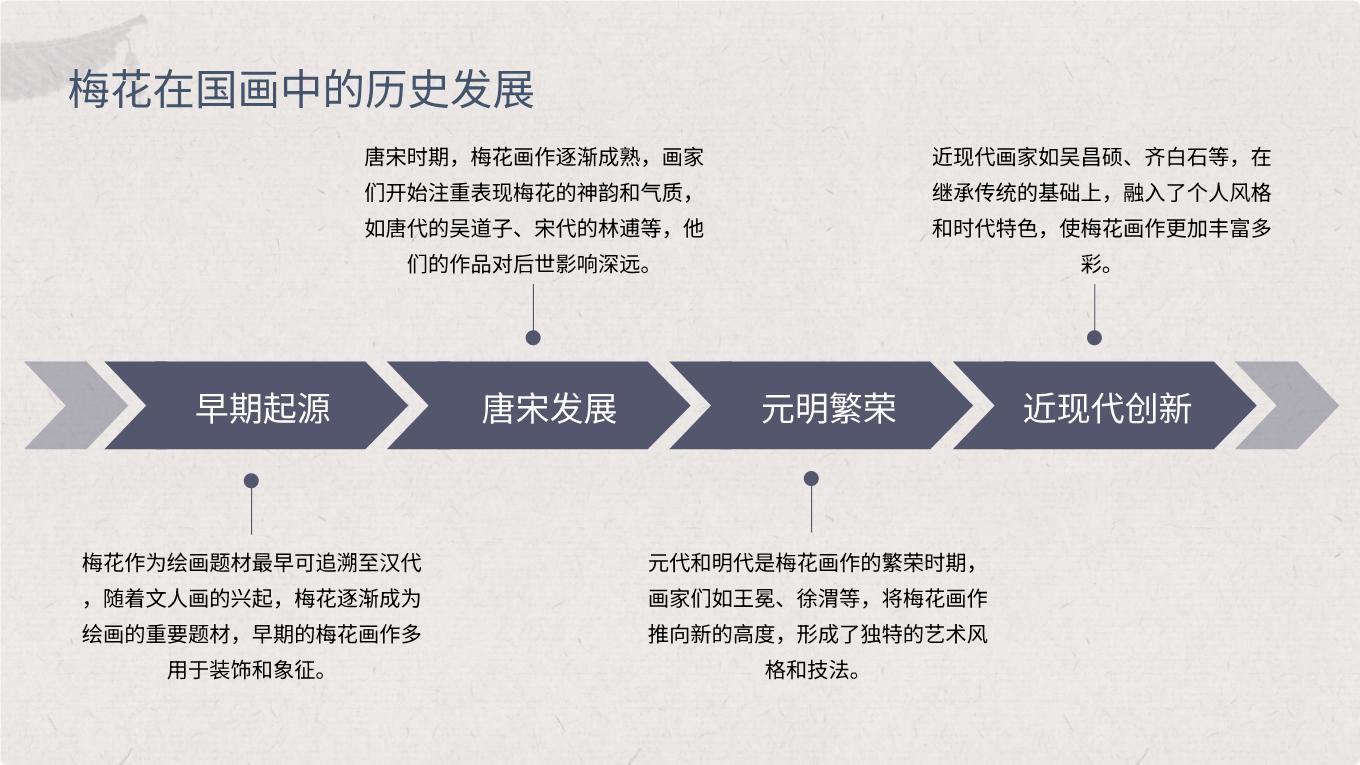 梅花在国画中的历史发展

唐宋时期，梅花画作逐渐成熟，画家们开始注重表现梅花的神韵和气质，如唐代的吴道子、宋代的林逋等，他们的作品对后世影响深远。

近现代画家如吴昌硕、齐白石等，在继承传统的基础上，融入了个人风格和时代特色，使梅花画作更加丰富多彩。

早期起源

唐宋发展

元明繁荣

近现代创新

梅花作为绘画题材最早可追溯至汉代，随着文人画的兴起，梅花逐渐成为绘画的重要题材，早期的梅花画作多用于装饰和象征。

元代和明代是梅花画作的繁荣时期，画家们如王冕、徐渭等，将梅花画作推向新的高度，形成了独特的艺术风格和技法。